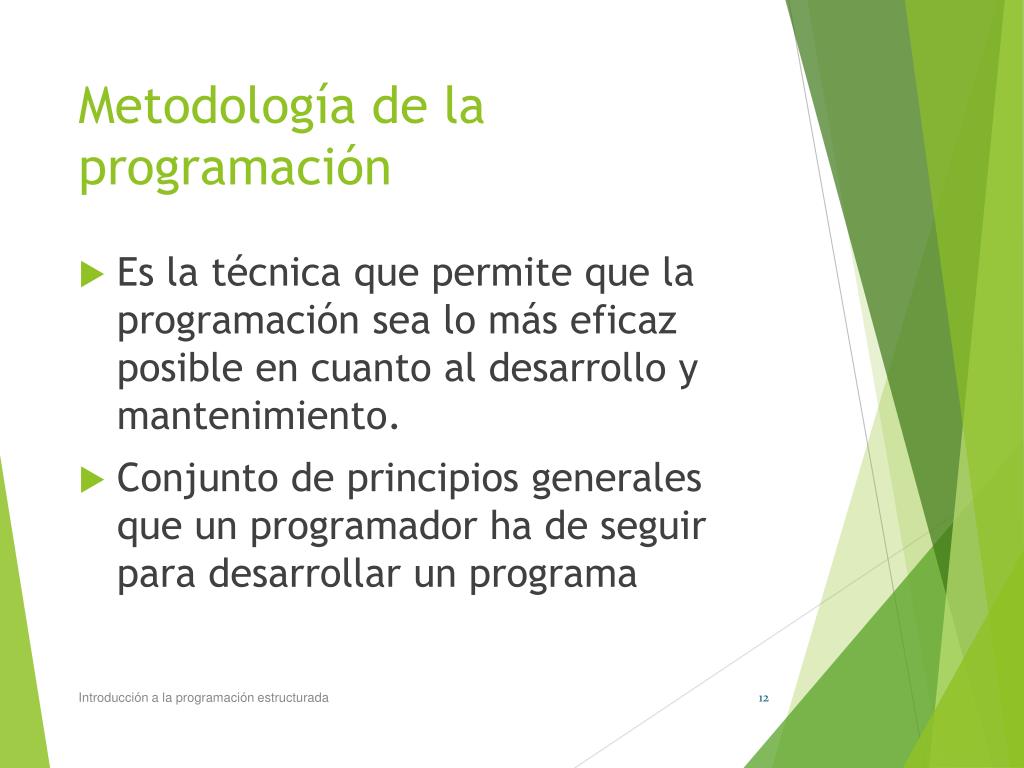 Metodología de la programación

Es la técnica que permite que la programación sea lo más eficaz posible en cuanto al desarrollo y mantenimiento.

Conjunto de principios generales que un programador ha de seguir para desarrollar un programa

Introducción a la programación estructurada

12